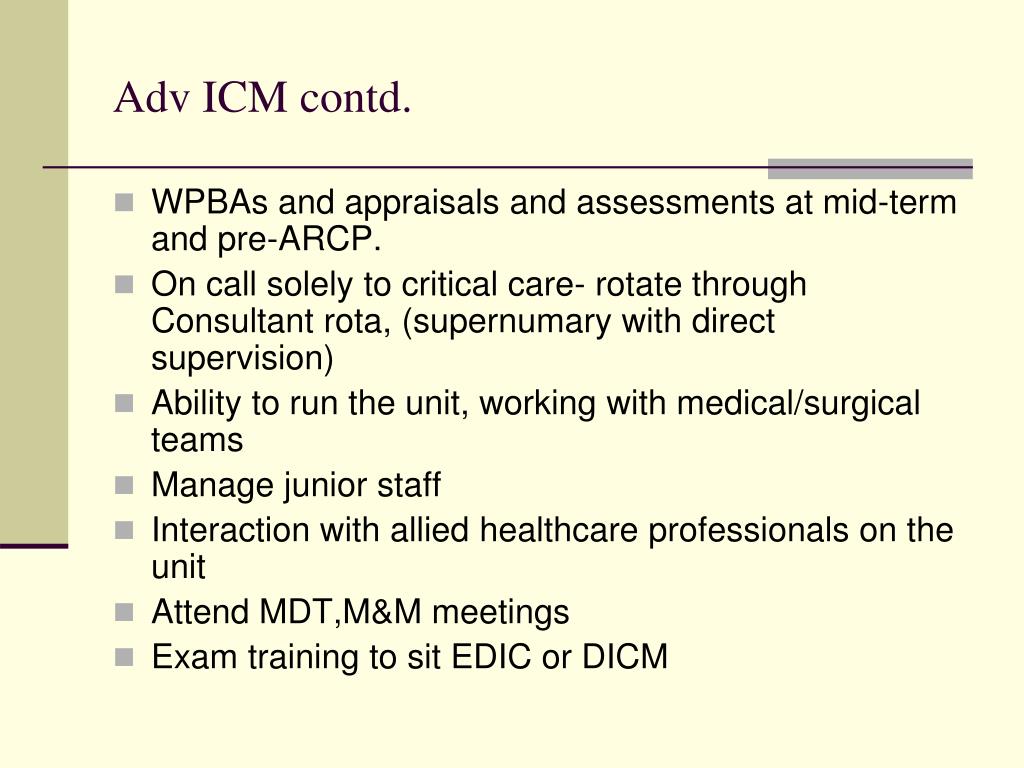 Adv ICM contd.

- WPBAs and appraisals and assessments at mid-term and pre-ARCP.
- On call solely to critical care- rotate through Consultant rota, (supernumary with direct supervision)
- Ability to run the unit, working with medical/surgical teams
- Manage junior staff
- Interaction with allied healthcare professionals on the unit
- Attend MDT,M&M meetings
- Exam training to sit EDIC or DICM